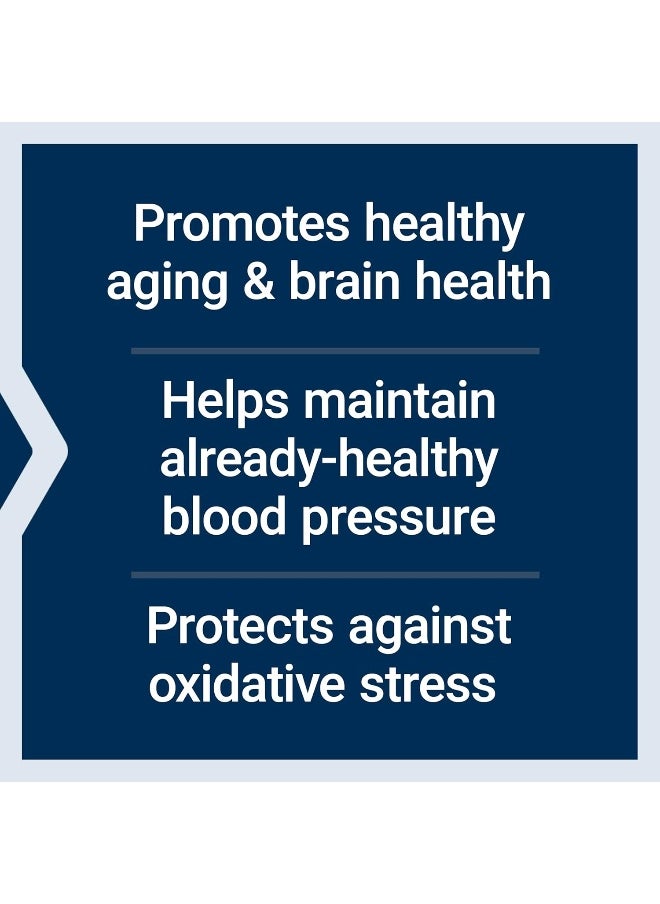 Promotes healthy aging & brain health

Helps maintain already-healthy blood pressure

Protects against oxidative stress